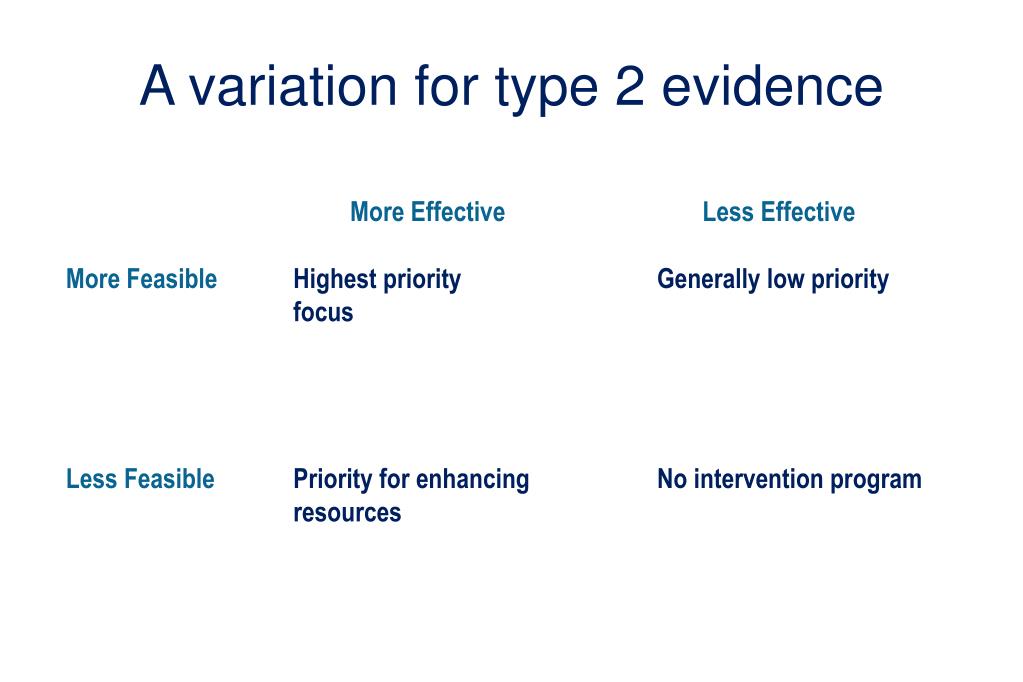 A variation for type 2 evidence

| | More Effective | Less Effective |
|---|---|---|
| More Feasible | Highest priority focus | Generally low priority |
| Less Feasible | Priority for enhancing resources | No intervention program |